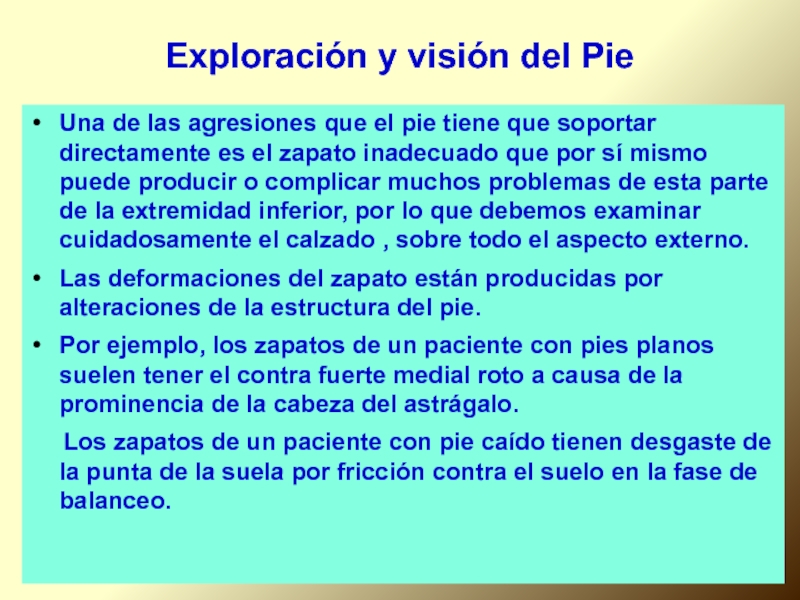 Exploración y visión del Pie

• Una de las agresiones que el pie tiene que soportar directamente es el zapato inadecuado que por sí mismo puede producir o complicar muchos problemas de esta parte de la extremidad inferior, por lo que debemos examinar cuidadosamente el calzado , sobre todo el aspecto externo.

• Las deformaciones del zapato están producidas por alteraciones de la estructura del pie.

• Por ejemplo, los zapatos de un paciente con pies planos suelen tener el contra fuerte medial roto a causa de la prominencia de la cabeza del astrágalo.

Los zapatos de un paciente con pie caído tienen desgaste de la punta de la suela por fricción contra el suelo en la fase de balanceo.